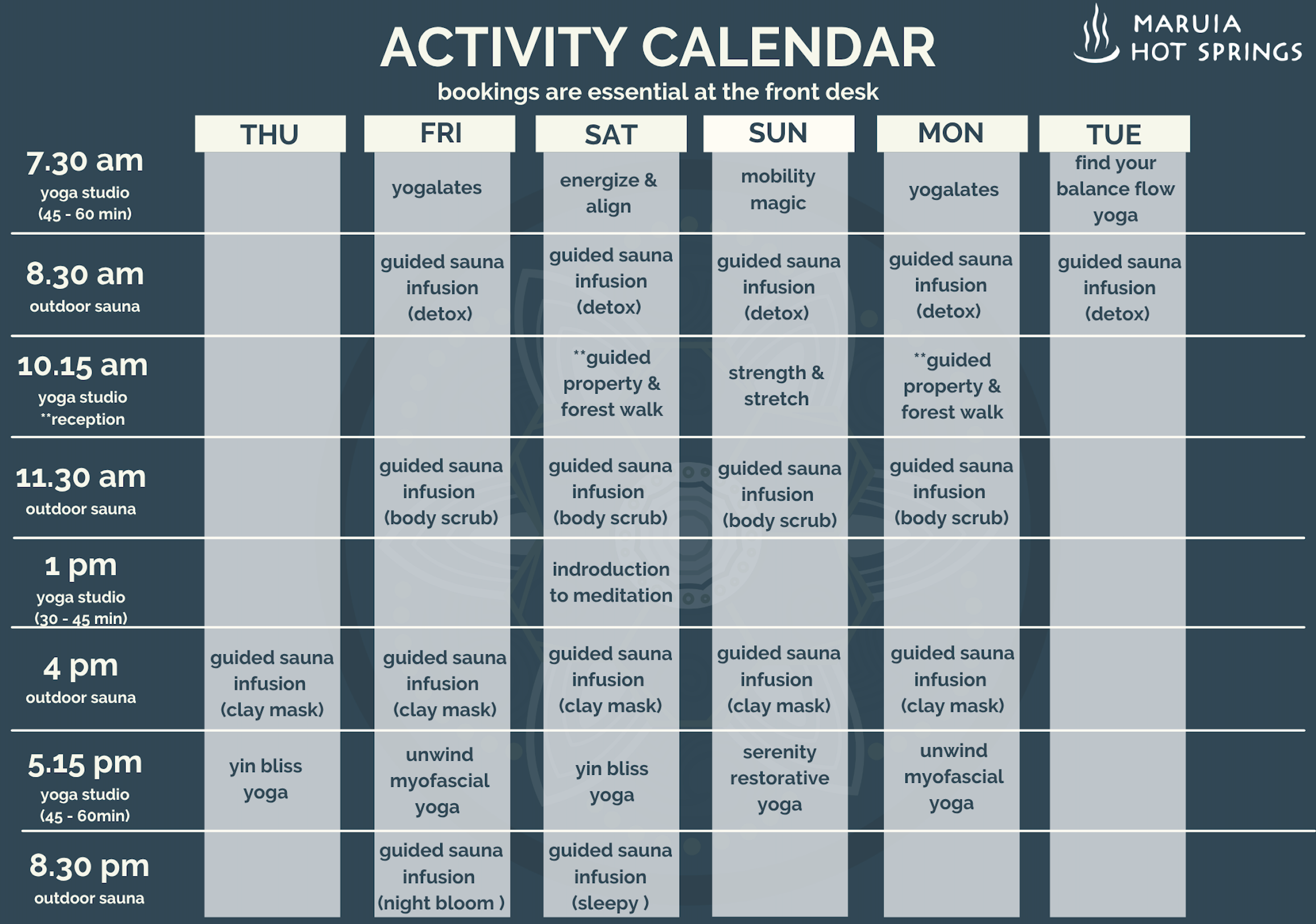 ACTIVITY CALENDAR

MARUIA HOT SPRINGS

bookings are essential at the front desk

| | THU | FRI | SAT | SUN | MON | TUE |
|---|---|---|---|---|---|---|
| 7.30 am yoga studio (45 - 60 min) | | yogalates | energize & align | mobility magic | yogalates | find your balance flow yoga |
| 8.30 am outdoor sauna | | guided sauna infusion (detox) | guided sauna infusion (detox) | guided sauna infusion (detox) | guided sauna infusion (detox) | guided sauna infusion (detox) |
| 10.15 am yoga studio **reception | | | **guided property & forest walk | strength & stretch | **guided property & forest walk | |
| 11.30 am outdoor sauna | | guided sauna infusion (body scrub) | guided sauna infusion (body scrub) | guided sauna infusion (body scrub) | guided sauna infusion (body scrub) | |
| 1 pm yoga studio (30 - 45 min) | | | indroduction to meditation | | | |
| 4 pm outdoor sauna | guided sauna infusion (clay mask) | guided sauna infusion (clay mask) | guided sauna infusion (clay mask) | guided sauna infusion (clay mask) | guided sauna infusion (clay mask) | |
| 5.15 pm yoga studio (45 - 60min) | yin bliss yoga | unwind myofascial yoga | yin bliss yoga | serenity restorative yoga | unwind myofascial yoga | |
| 8.30 pm outdoor sauna | | guided sauna infusion (night bloom ) | guided sauna infusion (sleepy ) | | | |